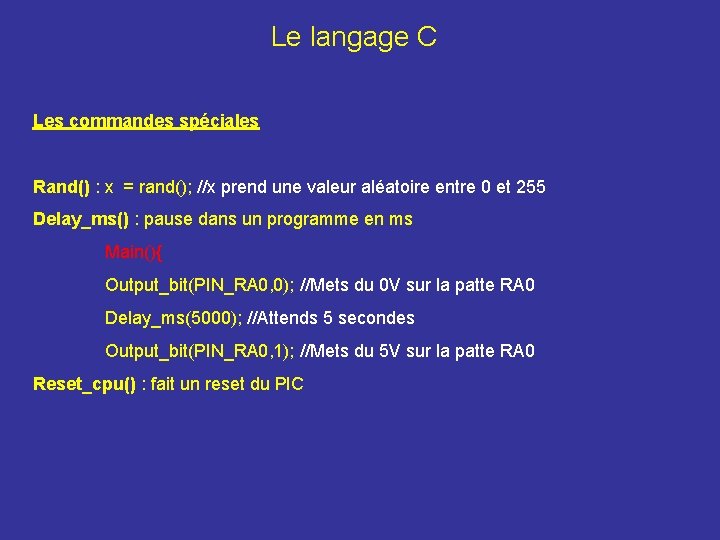 Le langage C

Les commandes spéciales

Rand() : x = rand(); //x prend une valeur aléatoire entre 0 et 255

Delay_ms() : pause dans un programme en ms

Main(){

Output_bit(PIN_RA0,0); //Mets du 0V sur la patte RA0

Delay_ms(5000); //Attends 5 secondes

Output_bit(PIN_RA0,1); //Mets du 5V sur la patte RA0

Reset_cpu() : fait un reset du PIC